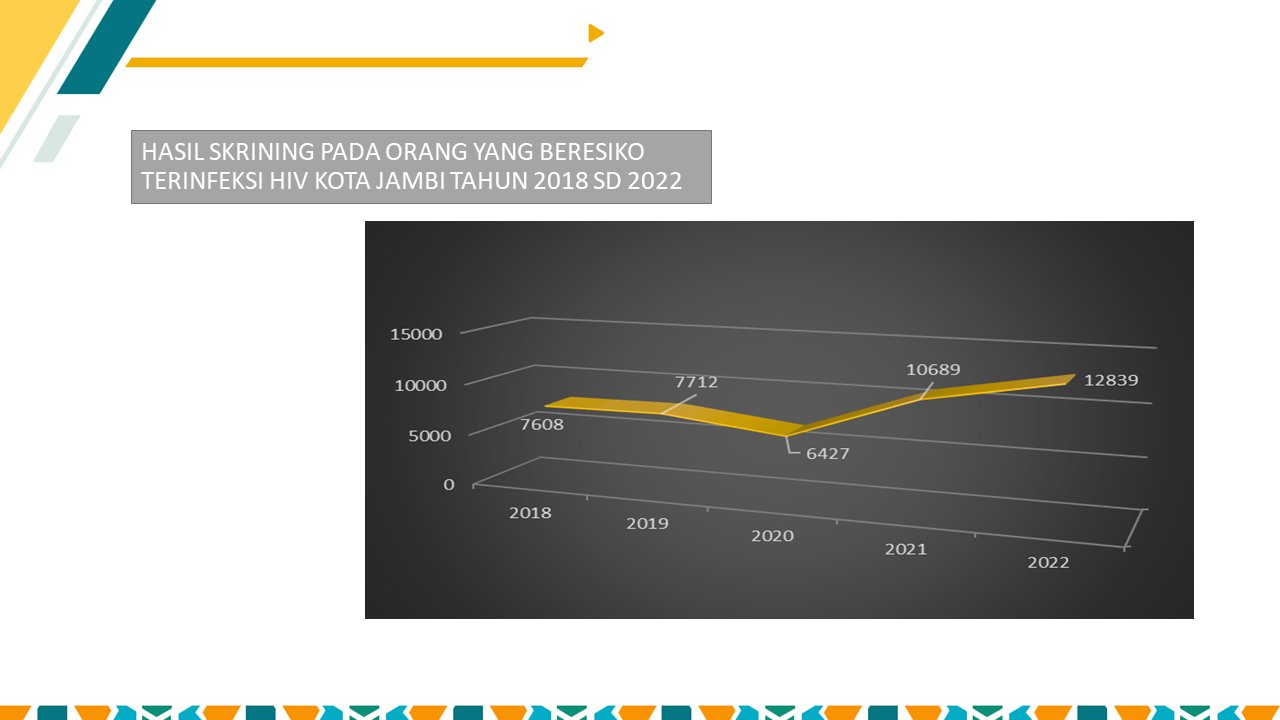 HASIL SKRINING PADA ORANG YANG BERESIKO TERINFEKSI HIV KOTA JAMBI TAHUN 2018 SD 2022

15000
10000
5000
0

7608
7712
6427
10689
12839

2018
2019
2020
2021
2022